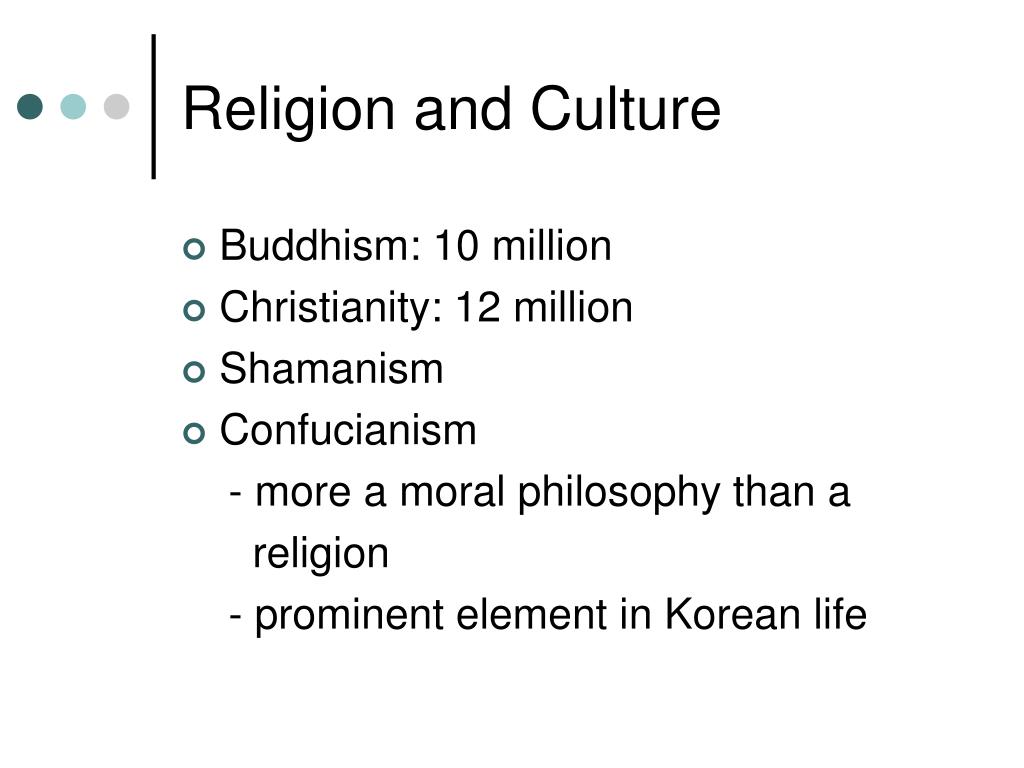 Religion and Culture

Buddhism: 10 million
Christianity: 12 million
Shamanism
Confucianism
- more a moral philosophy than a religion
- prominent element in Korean life